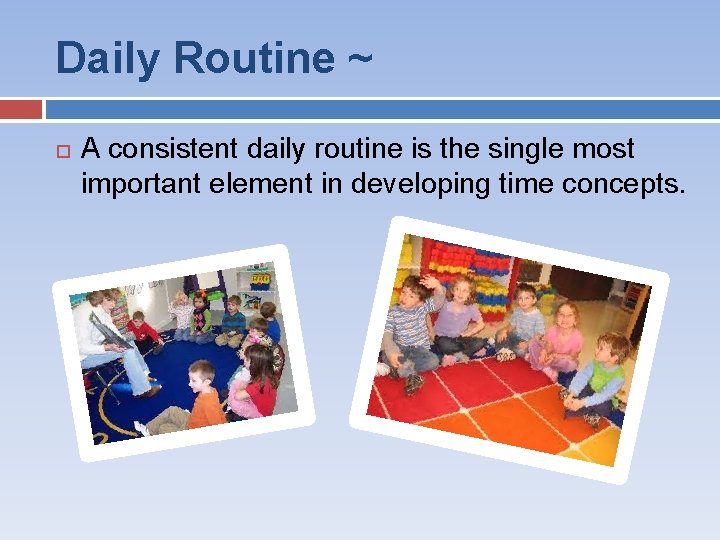 Daily Routine ~

A consistent daily routine is the single most important element in developing time concepts.